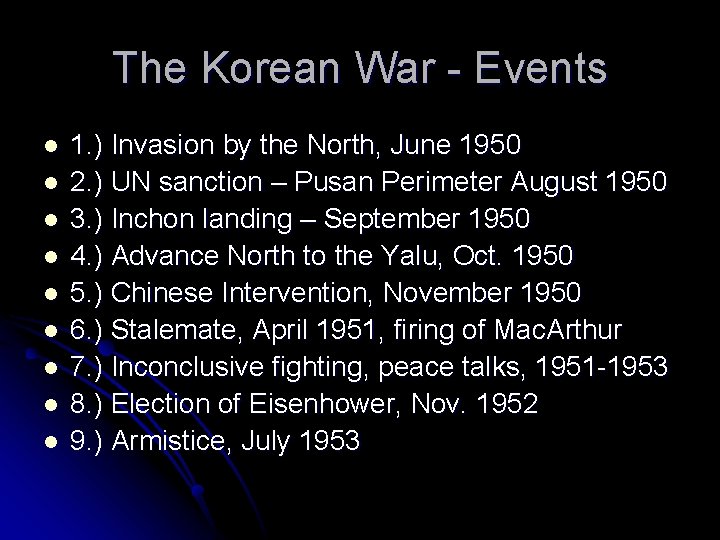 The Korean War - Events

- 1.) Invasion by the North, June 1950
- 2.) UN sanction – Pusan Perimeter August 1950
- 3.) Inchon landing – September 1950
- 4.) Advance North to the Yalu, Oct. 1950
- 5.) Chinese Intervention, November 1950
- 6.) Stalemate, April 1951, firing of MacArthur
- 7.) Inconclusive fighting, peace talks, 1951-1953
- 8.) Election of Eisenhower, Nov. 1952
- 9.) Armistice, July 1953